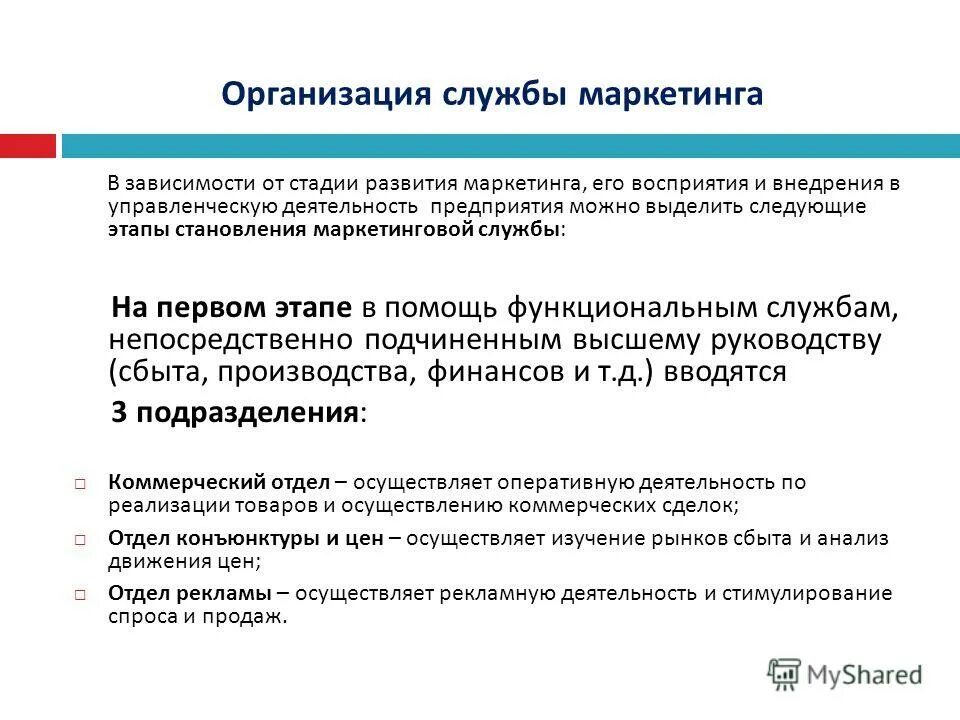 Организация службы маркетинга

В зависимости от стадии развития маркетинга, его восприятия и внедрения в управленческую деятельность предприятия можно выделить следующие этапы становления маркетинговой службы:

На первом этапе в помощь функциональным службам, непосредственно подчиненным высшему руководству (сбыта, производства, финансов и т.д.) вводятся

3 подразделения:

□ Коммерческий отдел – осуществляет оперативную деятельность по реализации товаров и осуществлению коммерческих сделок;

□ Отдел конъюнктуры и цен – осуществляет изучение рынков сбыта и анализ движения цен;

□ Отдел рекламы – осуществляет рекламную деятельность и стимулирование спроса и продаж.

MyShared